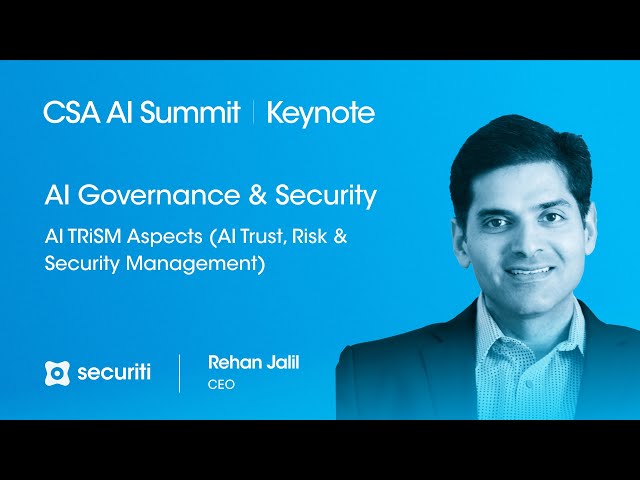 CSA AI Summit | Keynote

AI Governance & Security

AI TRiSM Aspects (AI Trust, Risk & Security Management)

securiti

Rehan Jalil
CEO